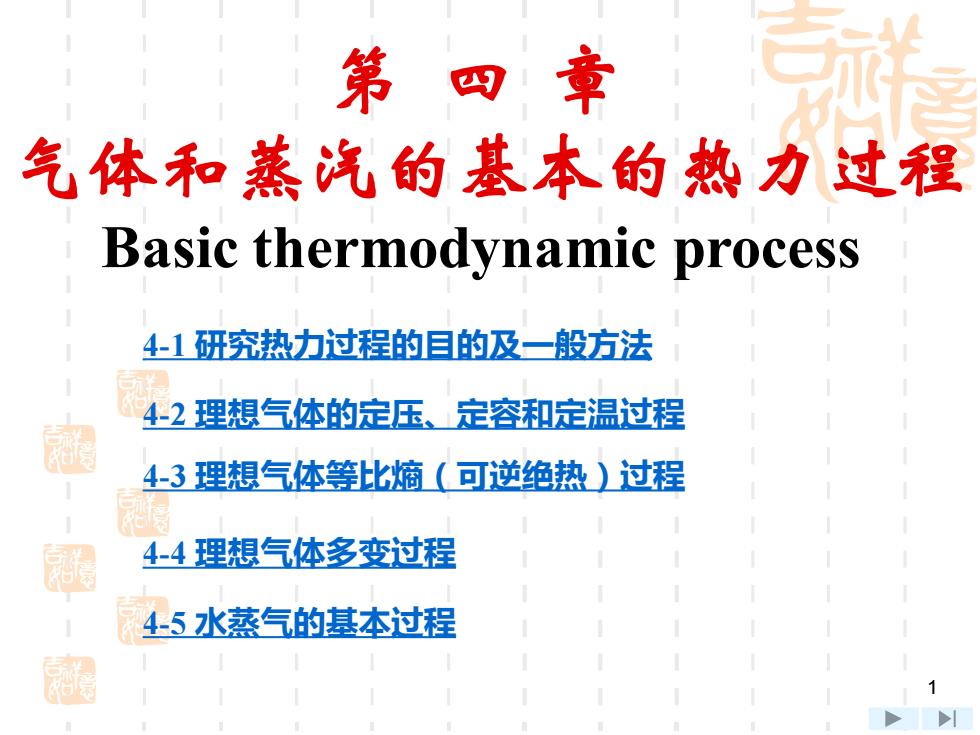 第 四 章
气体和蒸汽的基本的热力过程
Basic thermodynamic process

4-1 研究热力过程的目的及一般方法

4-2 理想气体的定压、定容和定温过程

4-3 理想气体等比熵（可逆绝热）过程

4-4 理想气体多变过程

4-5 水蒸气的基本过程

1